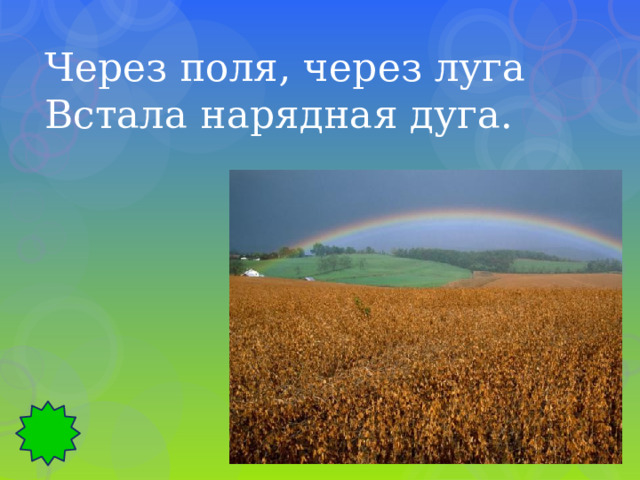 Через поля, через луга
Встала нарядная дуга.